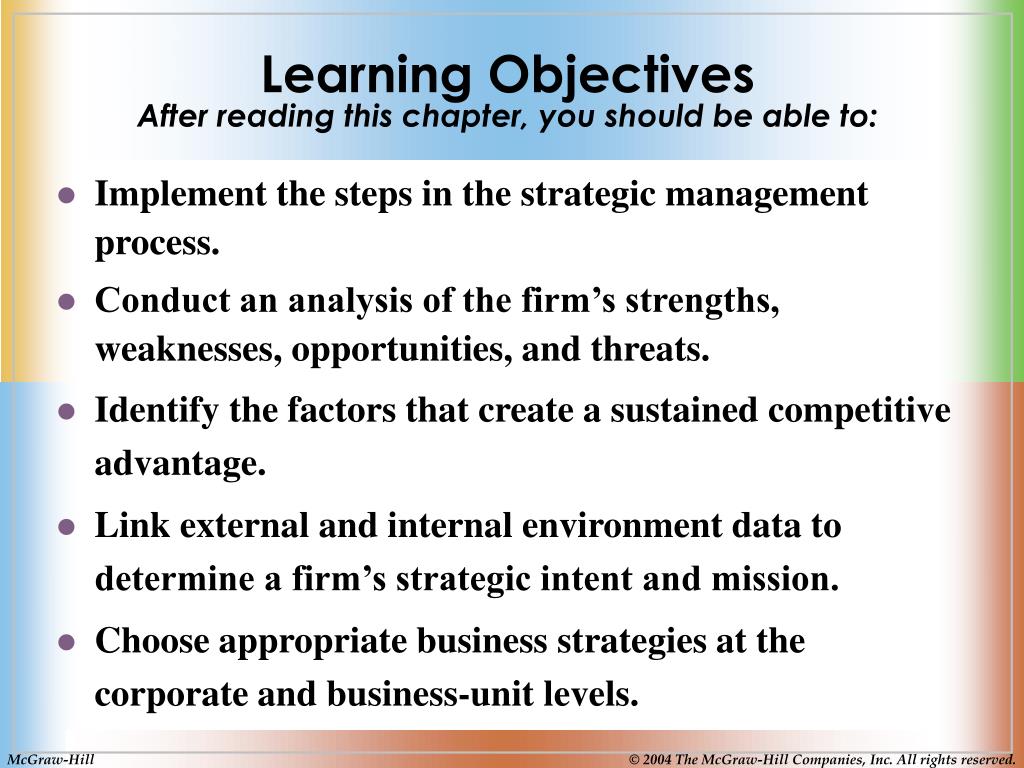 Learning Objectives
After reading this chapter, you should be able to:

- Implement the steps in the strategic management process.
- Conduct an analysis of the firm's strengths, weaknesses, opportunities, and threats.
- Identify the factors that create a sustained competitive advantage.
- Link external and internal environment data to determine a firm's strategic intent and mission.
- Choose appropriate business strategies at the corporate and business-unit levels.

McGraw-Hill

© 2004 The McGraw-Hill Companies, Inc. All rights reserved.